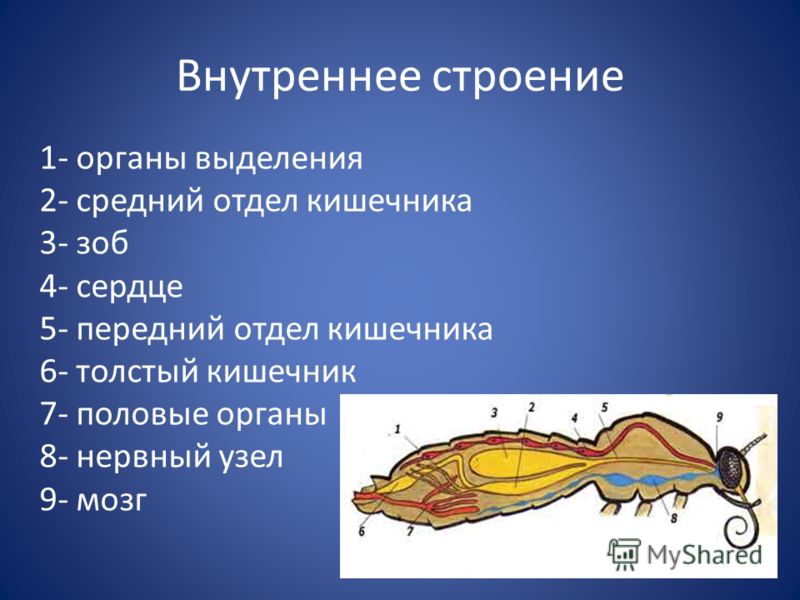 Внутреннее строение

1- органы выделения
2- средний отдел кишечника
3- зоб
4- сердце
5- передний отдел кишечника
6- толстый кишечник
7- половые органы
8- нервный узел
9- мозг

1
3
2
4
5
9
6
7
8

MyShared